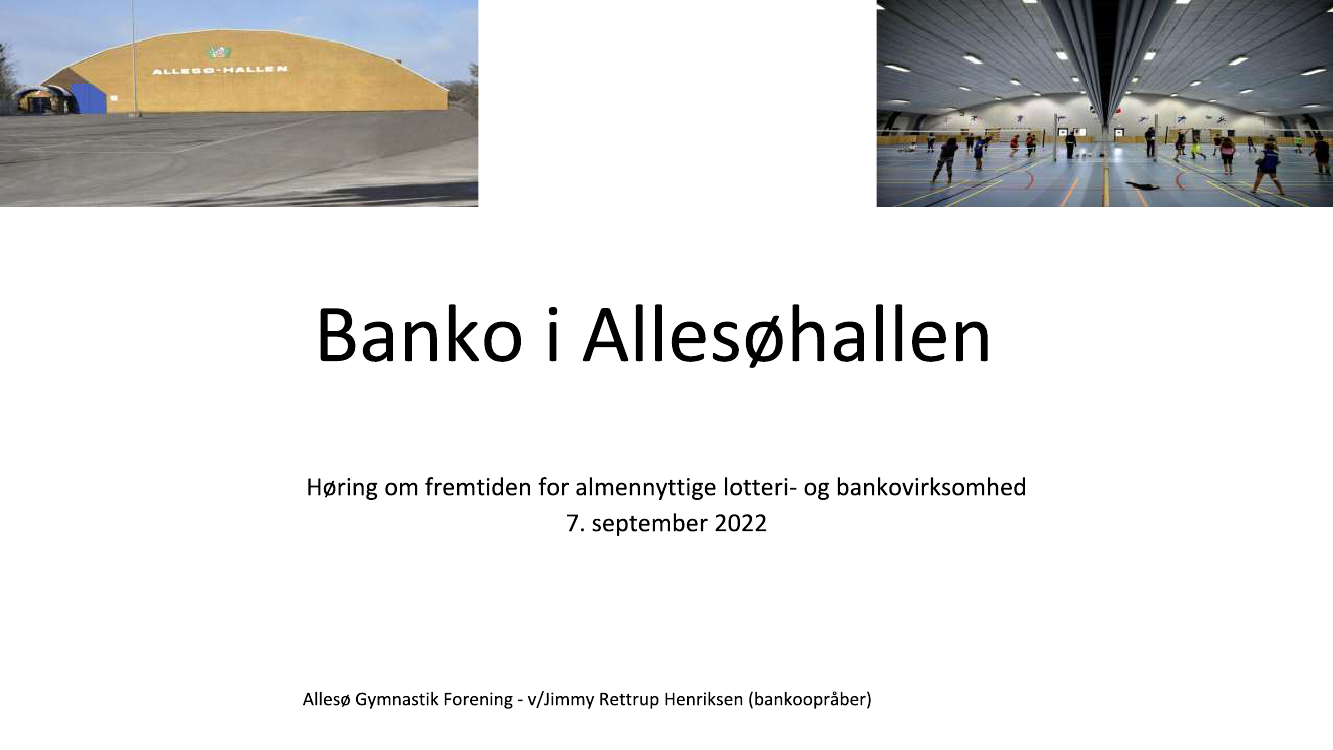 ALLESØ-HALLEN

Banko i Allesøhallen

Høring om fremtiden for almennyttige lotteri- og bankovirksomhed
7. september 2022

Allesø Gymnastik Forening - v/Jimmy Rettrup Henriksen (bankoopråber)